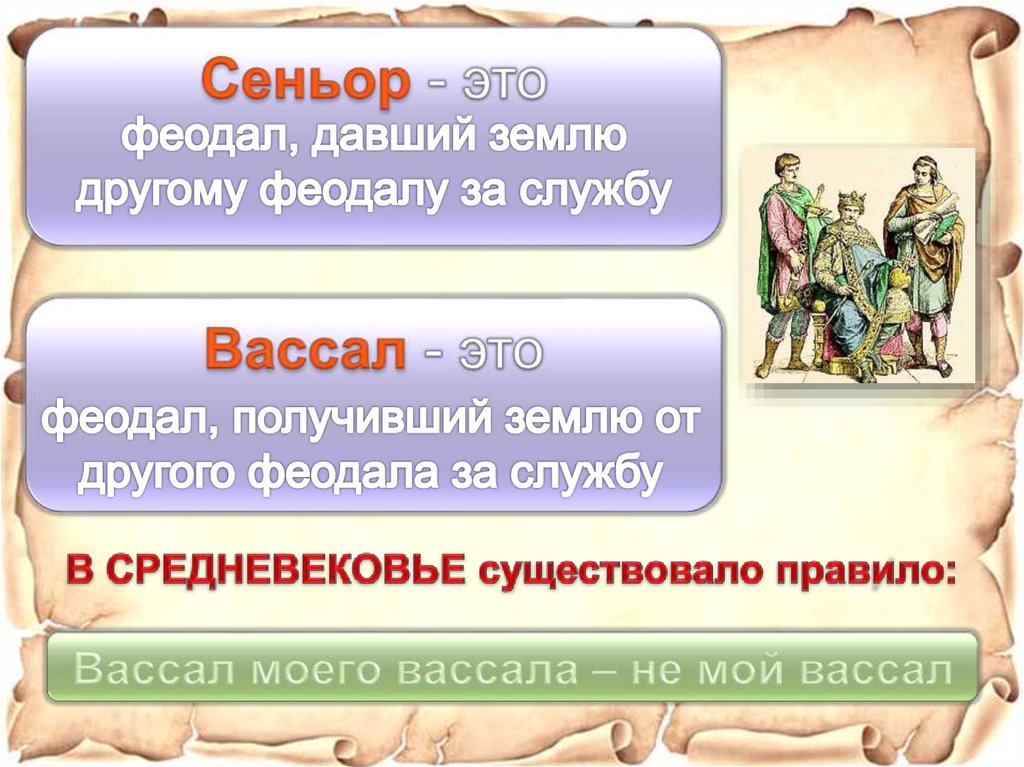 Сеньор - это
феодал, давший землю другому феодалу за службу

Вассал - это
феодал, получивший землю от другого феодала за службу

В СРЕДНЕВЕКОВЬЕ существовало правило:

Вассал моего вассала – не мой вассал